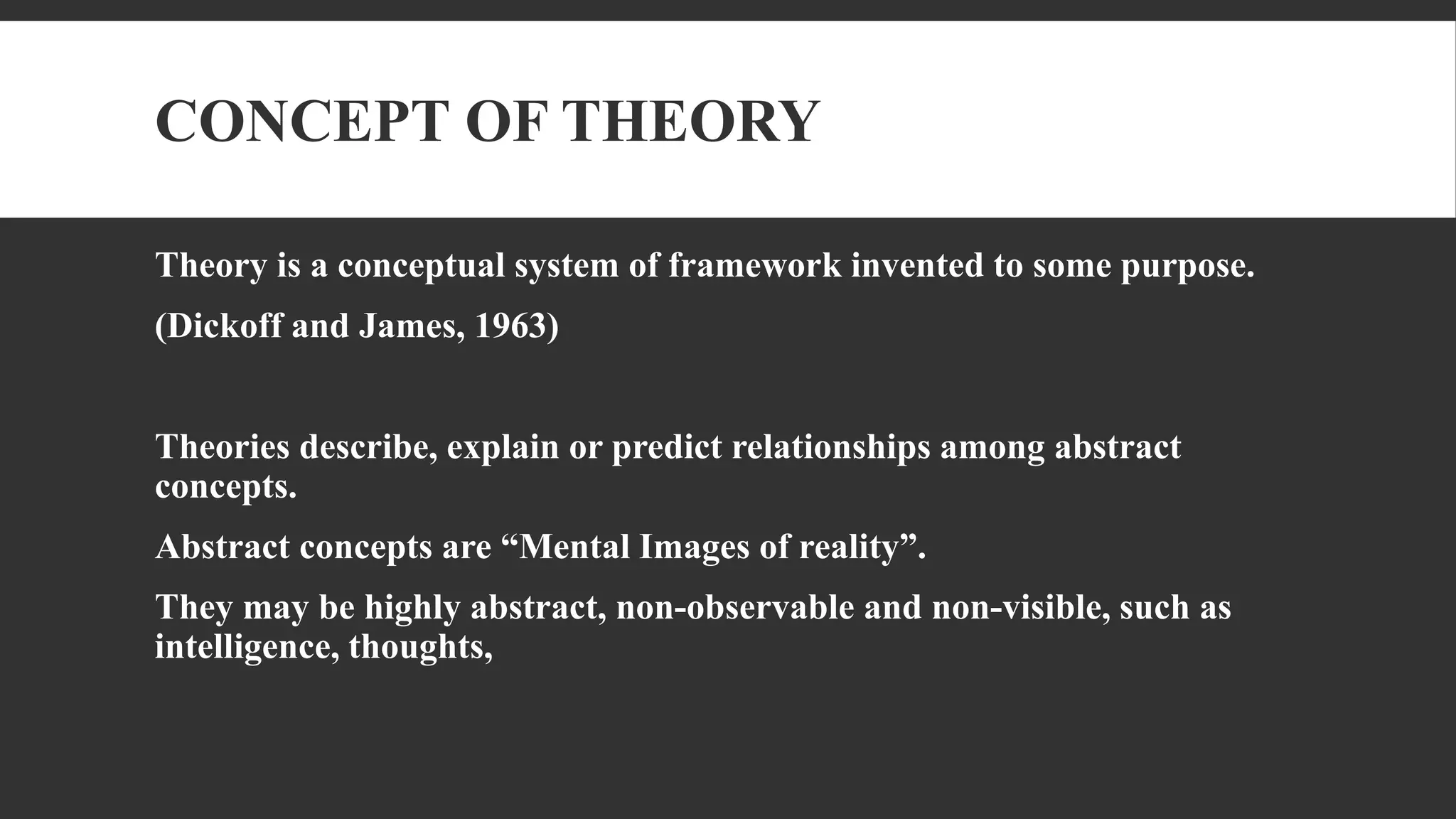 CONCEPT OF THEORY

Theory is a conceptual system of framework invented to some purpose.

(Dickoff and James, 1963)

Theories describe, explain or predict relationships among abstract concepts.

Abstract concepts are “Mental Images of reality”.

They may be highly abstract, non-observable and non-visible, such as intelligence, thoughts,